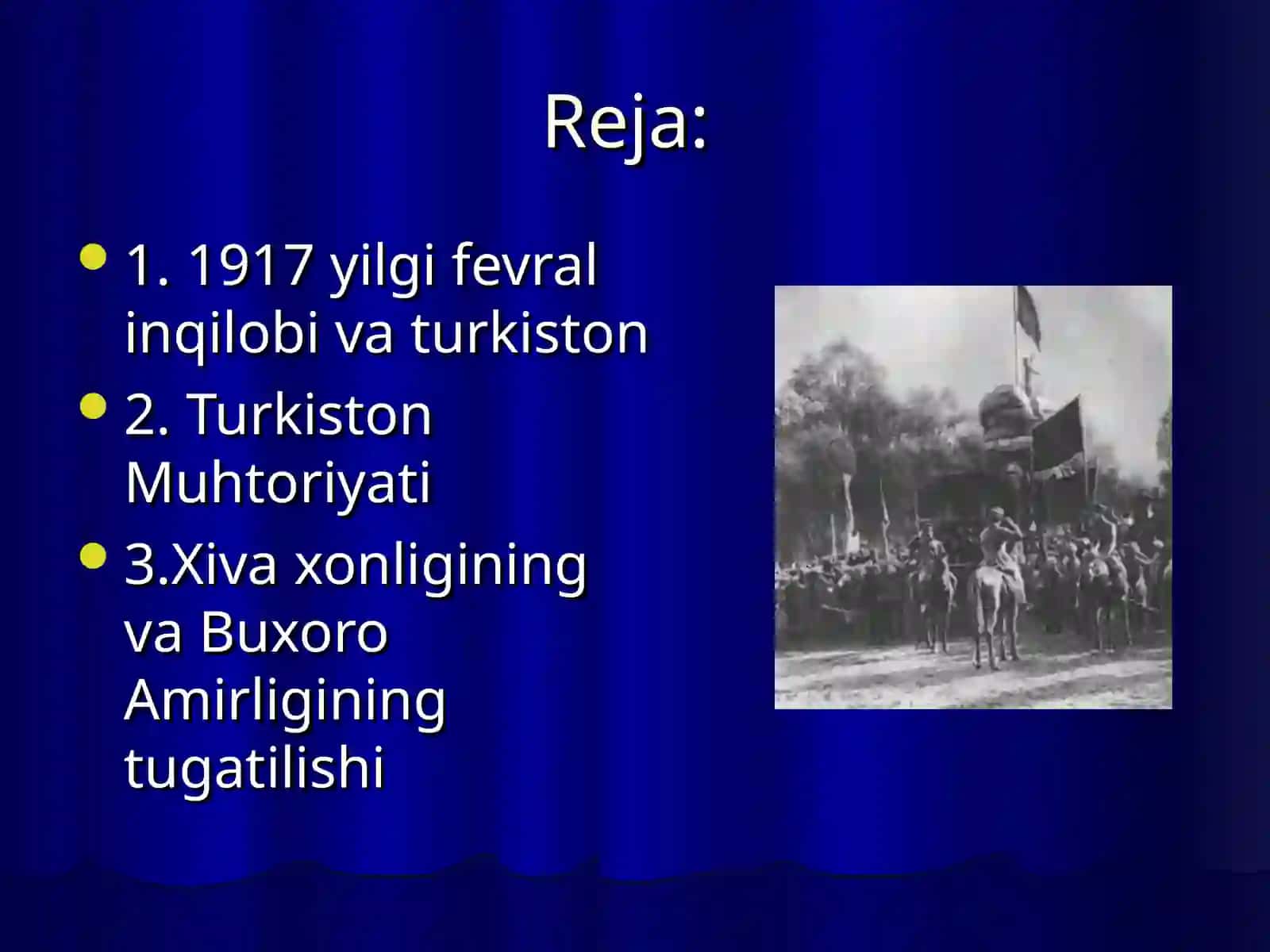 Reja:

- 1. 1917 yilgi fevral inqilobi va turkiston
- 2. Turkiston Muhtoriyati
- 3.Xiva xonligining va Buxoro Amirligining tugatilishi